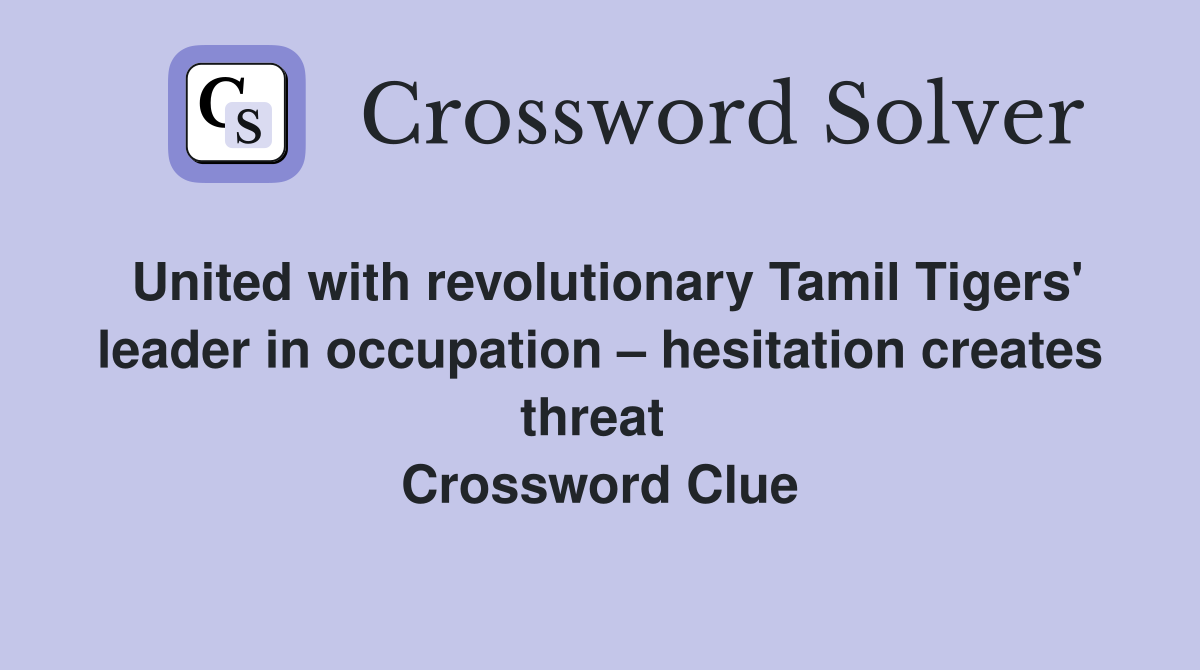 CS

Crossword Solver

United with revolutionary Tamil Tigers' leader in occupation – hesitation creates threat
Crossword Clue